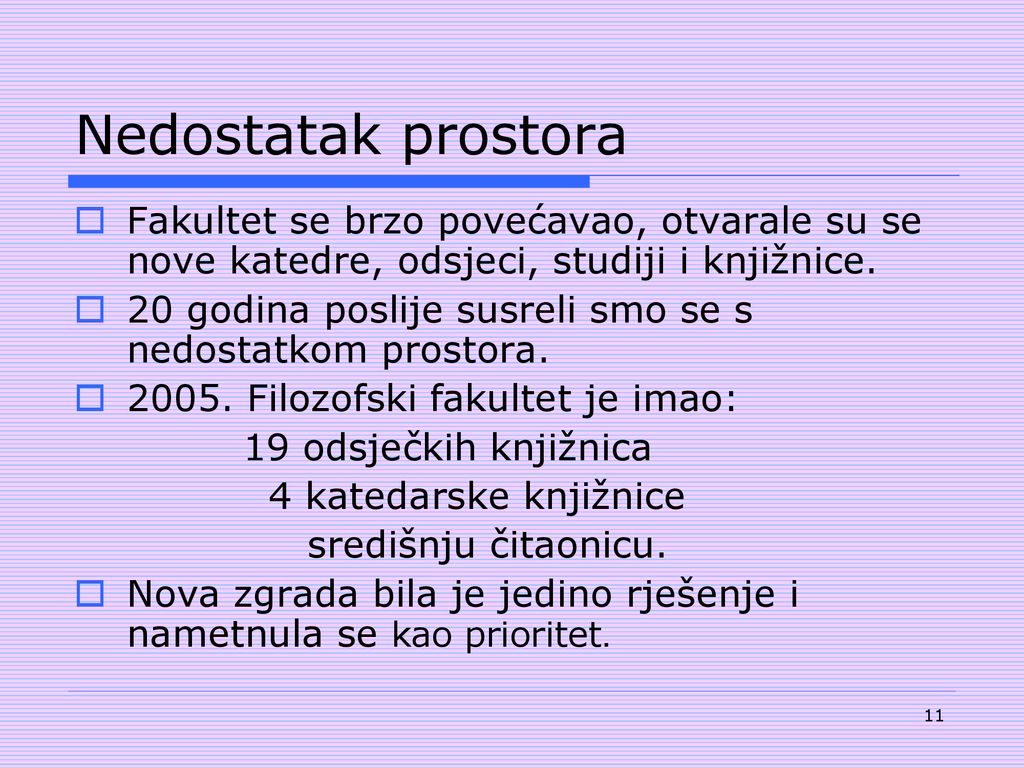 Nedostatak prostora

Fakultet se brzo povećavao, otvarale su se nove katedre, odsjeci, studiji i knjižnice.

20 godina poslije susreli smo se s nedostatkom prostora.

2005. Filozofski fakultet je imao:

19 odsječkih knjižnica

4 katedarske knjižnice

središnju čitaonicu.

Nova zgrada bila je jedino rješenje i nametnula se kao prioritet.

11